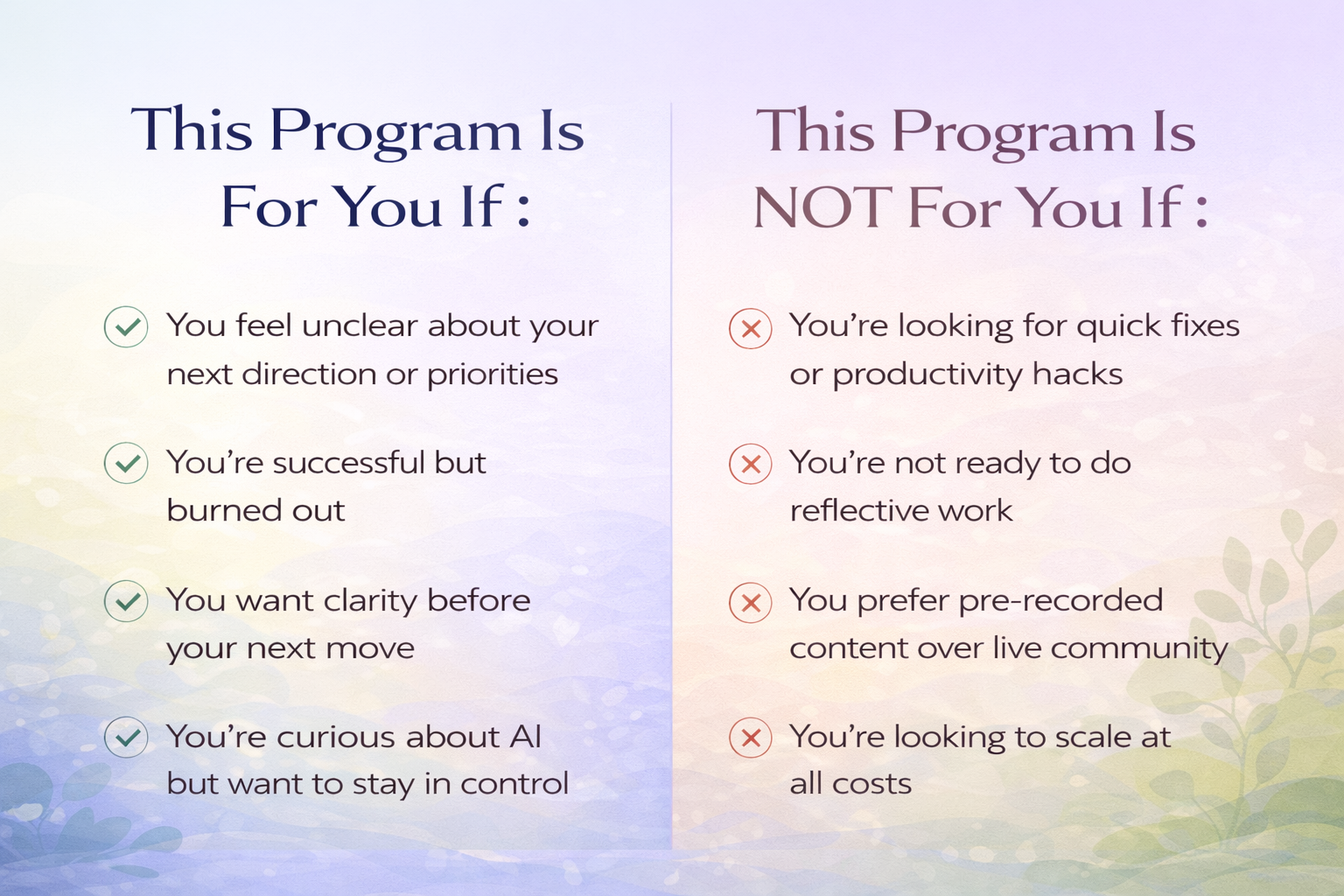 This Program Is For You If :

You feel unclear about your next direction or priorities

You're successful but burned out

You want clarity before your next move

You're curious about AI but want to stay in control

This Program Is NOT For You If :

You're looking for quick fixes or productivity hacks

You're not ready to do reflective work

You prefer pre-recorded content over live community

You're looking to scale at all costs